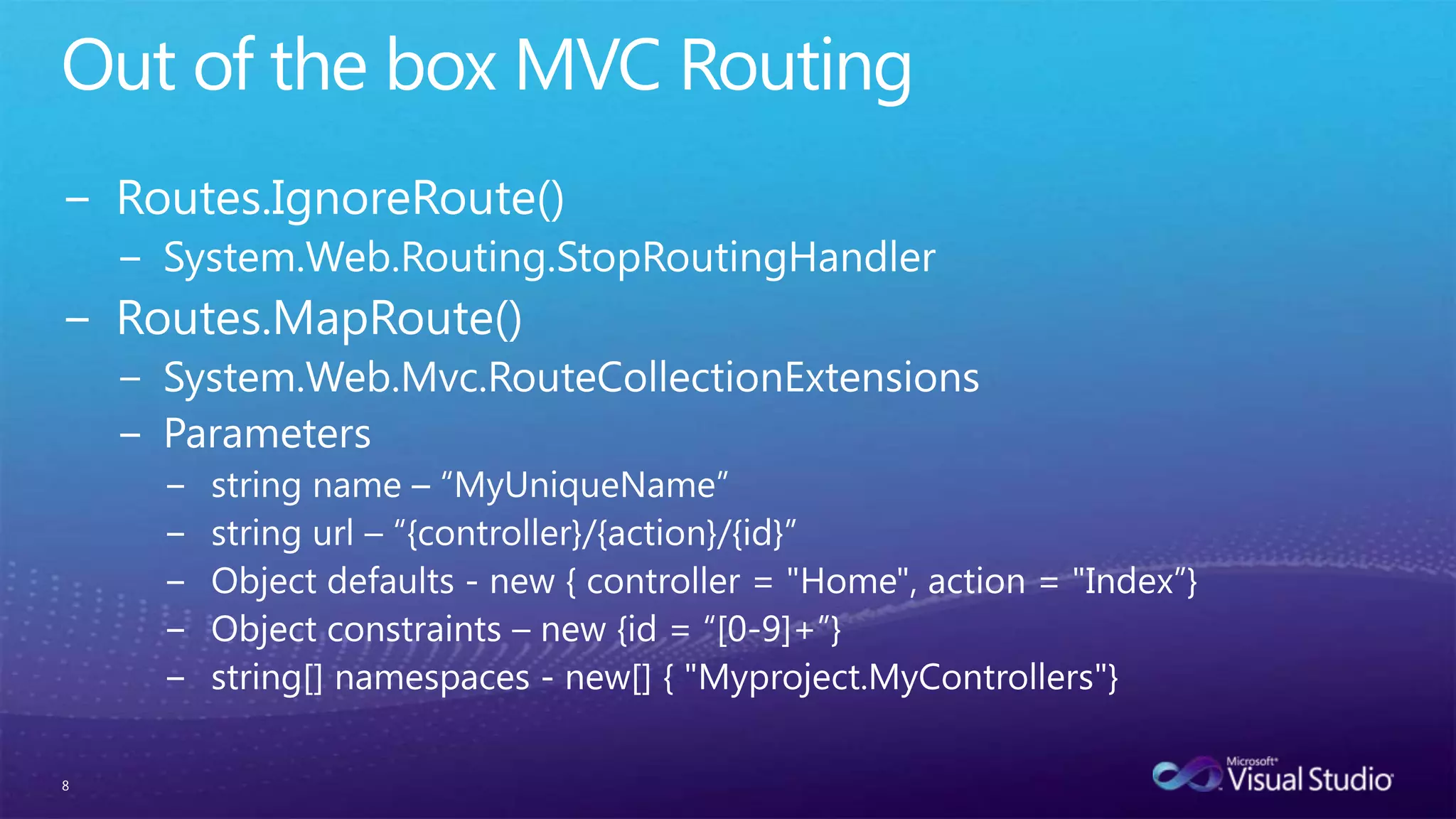 Out of the box MVC Routing

– Routes.IgnoreRoute()
  – System.Web.Routing.StopRoutingHandler
– Routes.MapRoute()
  – System.Web.Mvc.RouteCollectionExtensions
  – Parameters
    – string name – “MyUniqueName”
    – string url – “{controller}/{action}/{id}”
    – Object defaults - new { controller = "Home", action = "Index”}
    – Object constraints – new {id = “[0-9]+”}
    – string[] namespaces - new[] { "Myproject.MyControllers"}

8

Microsoft Visual Studio